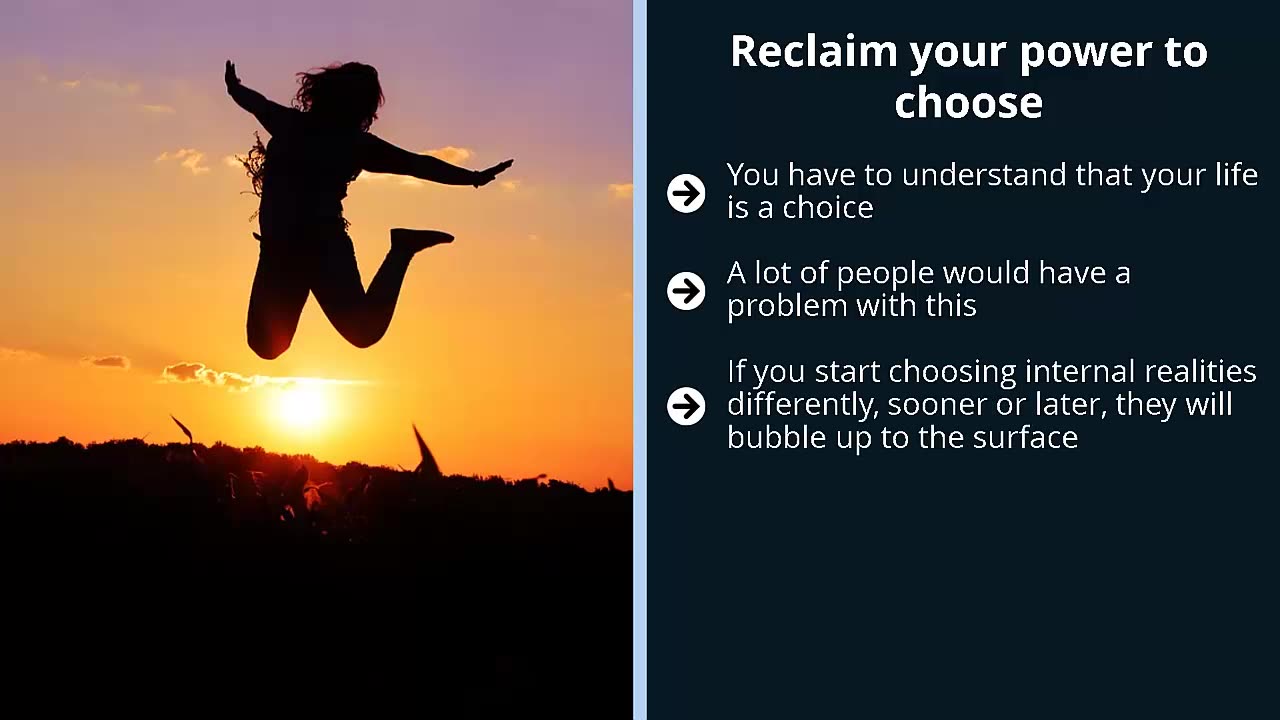 Reclaim your power to choose

You have to understand that your life is a choice

A lot of people would have a problem with this

If you start choosing internal realities differently, sooner or later, they will bubble up to the surface